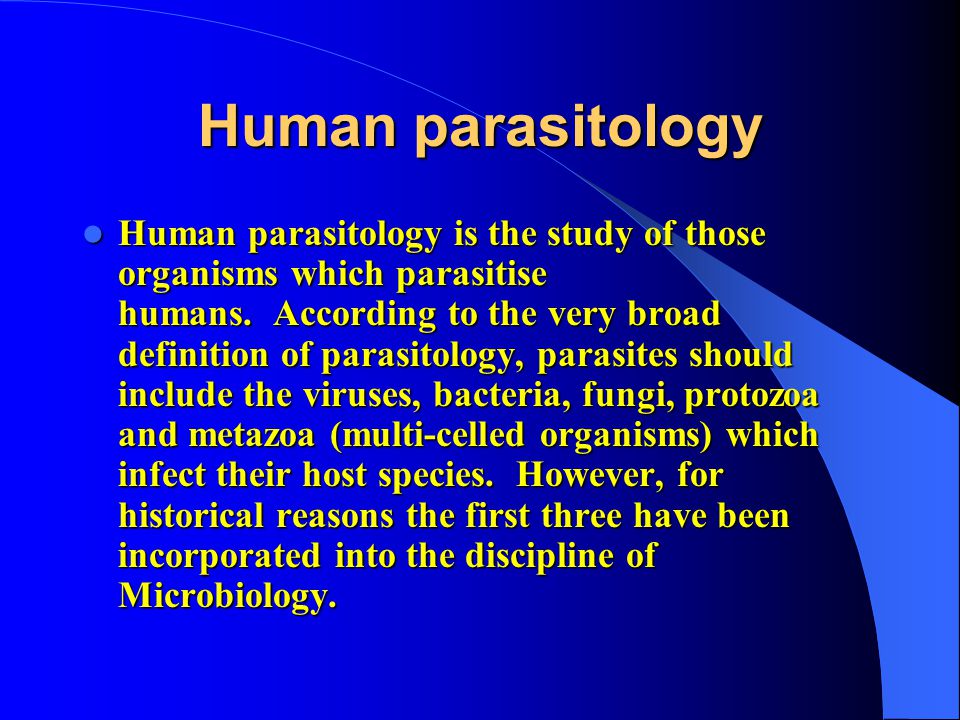 Human parasitology

Human parasitology is the study of those organisms which parasitise humans. According to the very broad definition of parasitology, parasites should include the viruses, bacteria, fungi, protozoa and metazoa (multi-celled organisms) which infect their host species. However, for historical reasons the first three have been incorporated into the discipline of Microbiology.